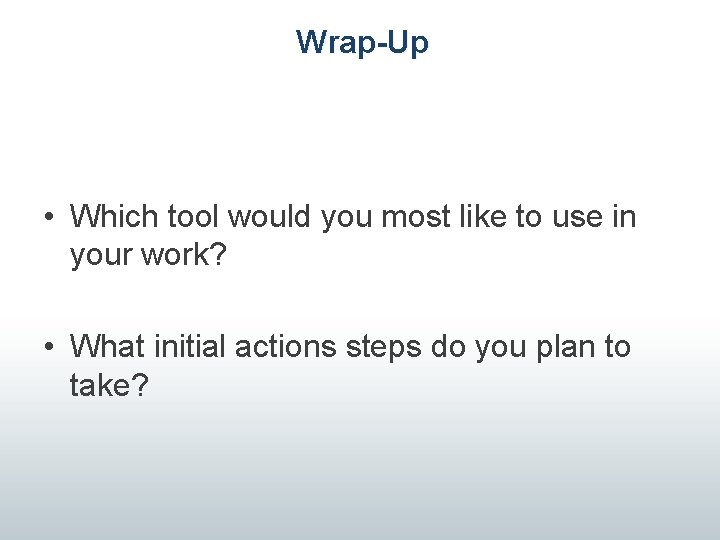 Wrap-Up

• Which tool would you most like to use in your work?

• What initial actions steps do you plan to take?